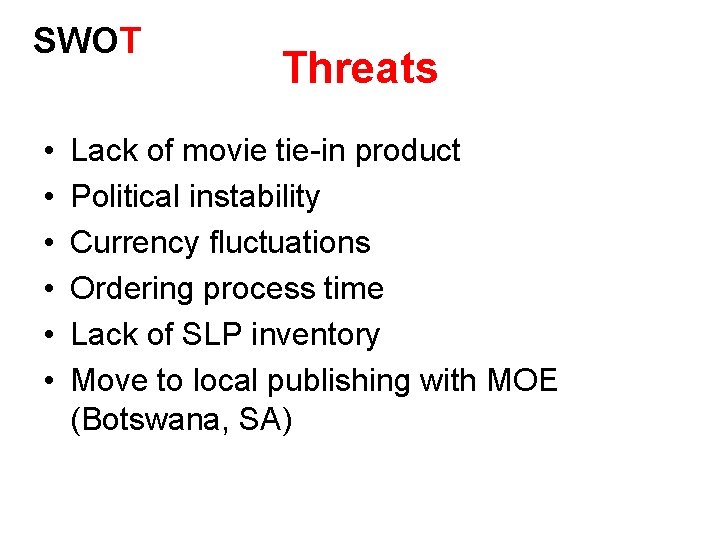 SWOT

Threats

• Lack of movie tie-in product
• Political instability
• Currency fluctuations
• Ordering process time
• Lack of SLP inventory
• Move to local publishing with MOE (Botswana, SA)